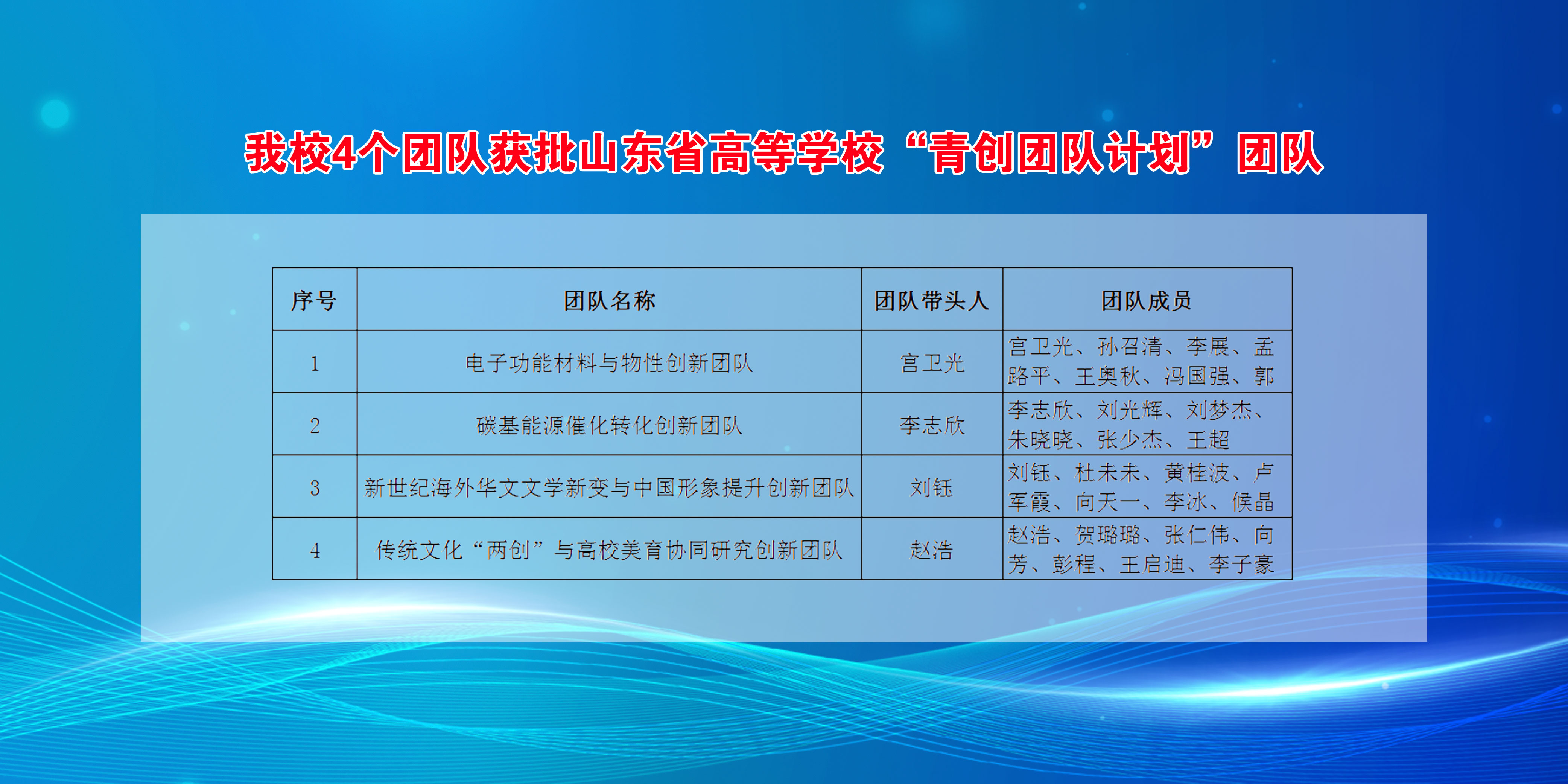 我校4个团队获批山东省高等学校“青创团队计划”团队

| 序号 | 团队名称 | 团队带头人 | 团队成员 |
|---|---|---|---|
| 1 | 电子功能材料与物性创新团队 | 宫卫光 | 宫卫光、孙召清、李展、孟路平、王奥秋、冯国强、郭 |
| 2 | 碳基能源催化转化创新团队 | 李志欣 | 李志欣、刘光辉、刘梦杰、朱晓晓、张少杰、王超 |
| 3 | 新世纪海外华文文学新变与中国形象提升创新团队 | 刘钰 | 刘钰、杜未未、黄桂波、卢军霞、向天一、李冰、候晶 |
| 4 | 传统文化“两创”与高校美育协同研究创新团队 | 赵浩 | 赵浩、贺璐璐、张仁伟、向芳、彭程、王启迪、李子豪 |